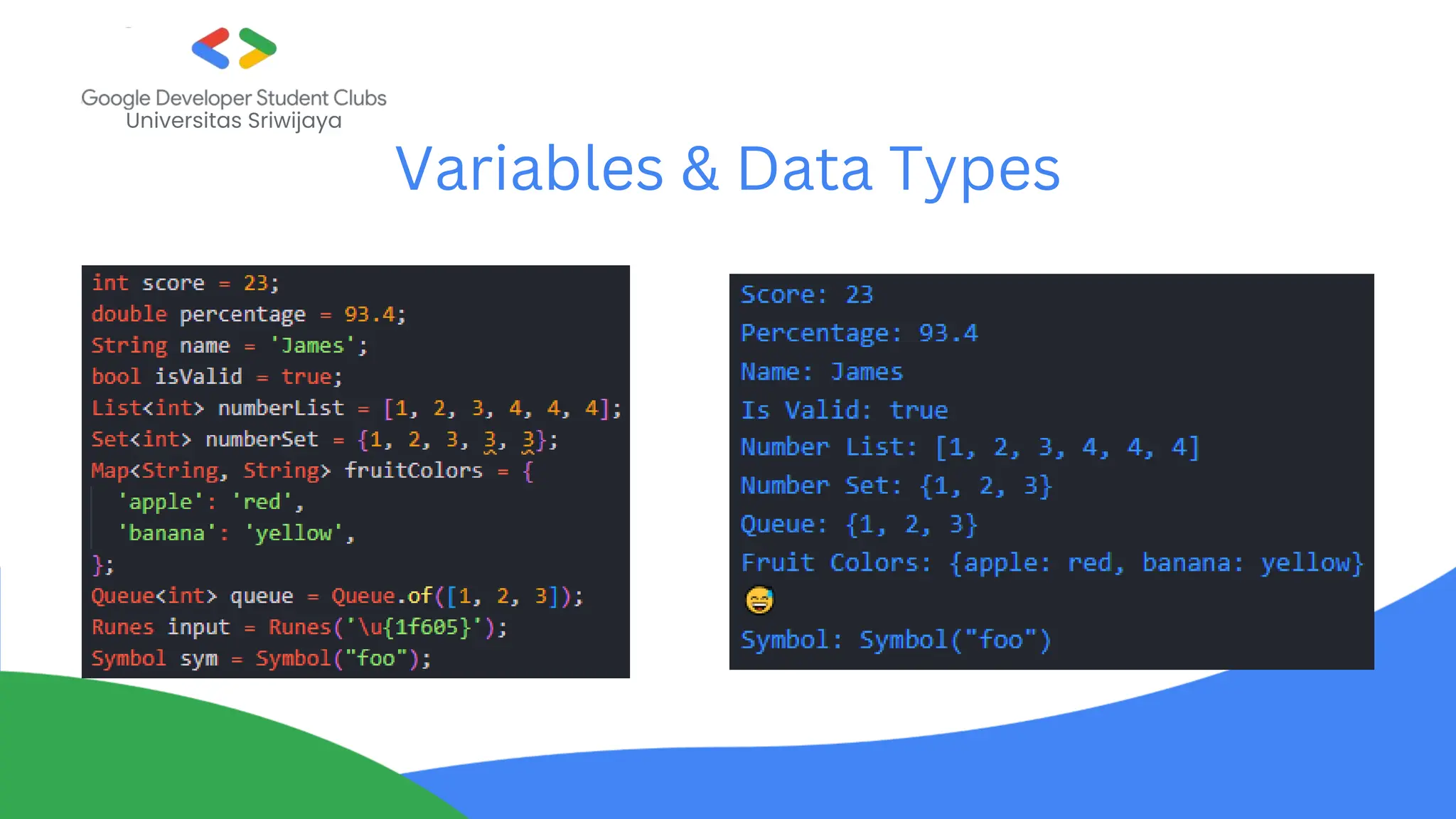 Google Developer Student Clubs
Universitas Sriwijaya

Variables & Data Types

int score = 23;
double percentage = 93.4;
String name = 'James';
bool isValid = true;
List<int> numberList = [1, 2, 3, 4, 4, 4];
Set<int> numberSet = {1, 2, 3, 3, 3};
Map<String, String> fruitColors = {
'apple': 'red',
'banana': 'yellow',
};
Queue<int> queue = Queue.of([1, 2, 3]);
Runes input = Runes('\u{1f605}');
Symbol sym = Symbol("foo");

Score: 23
Percentage: 93.4
Name: James
Is Valid: true
Number List: [1, 2, 3, 4, 4, 4]
Number Set: {1, 2, 3}
Queue: {1, 2, 3}
Fruit Colors: {apple: red, banana: yellow}
😅
Symbol: Symbol("foo")